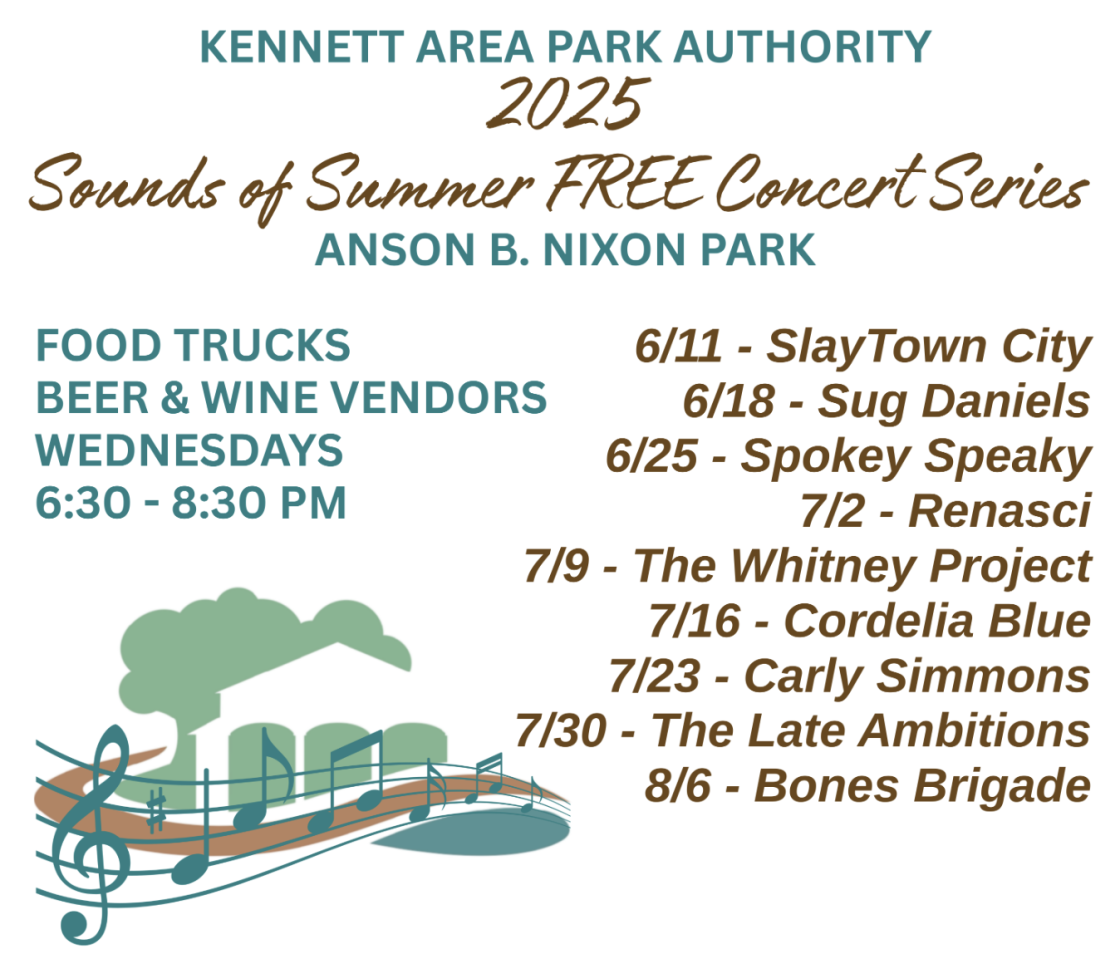 KENNETT AREA PARK AUTHORITY
2025
Sounds of Summer FREE Concert Series
ANSON B. NIXON PARK

FOOD TRUCKS
BEER & WINE VENDORS
WEDNESDAYS
6:30 - 8:30 PM

6/11 - SlayTown City
6/18 - Sug Daniels
6/25 - Spokey Speaky
7/2 - Renasci
7/9 - The Whitney Project
7/16 - Cordelia Blue
7/23 - Carly Simmons
7/30 - The Late Ambitions
8/6 - Bones Brigade